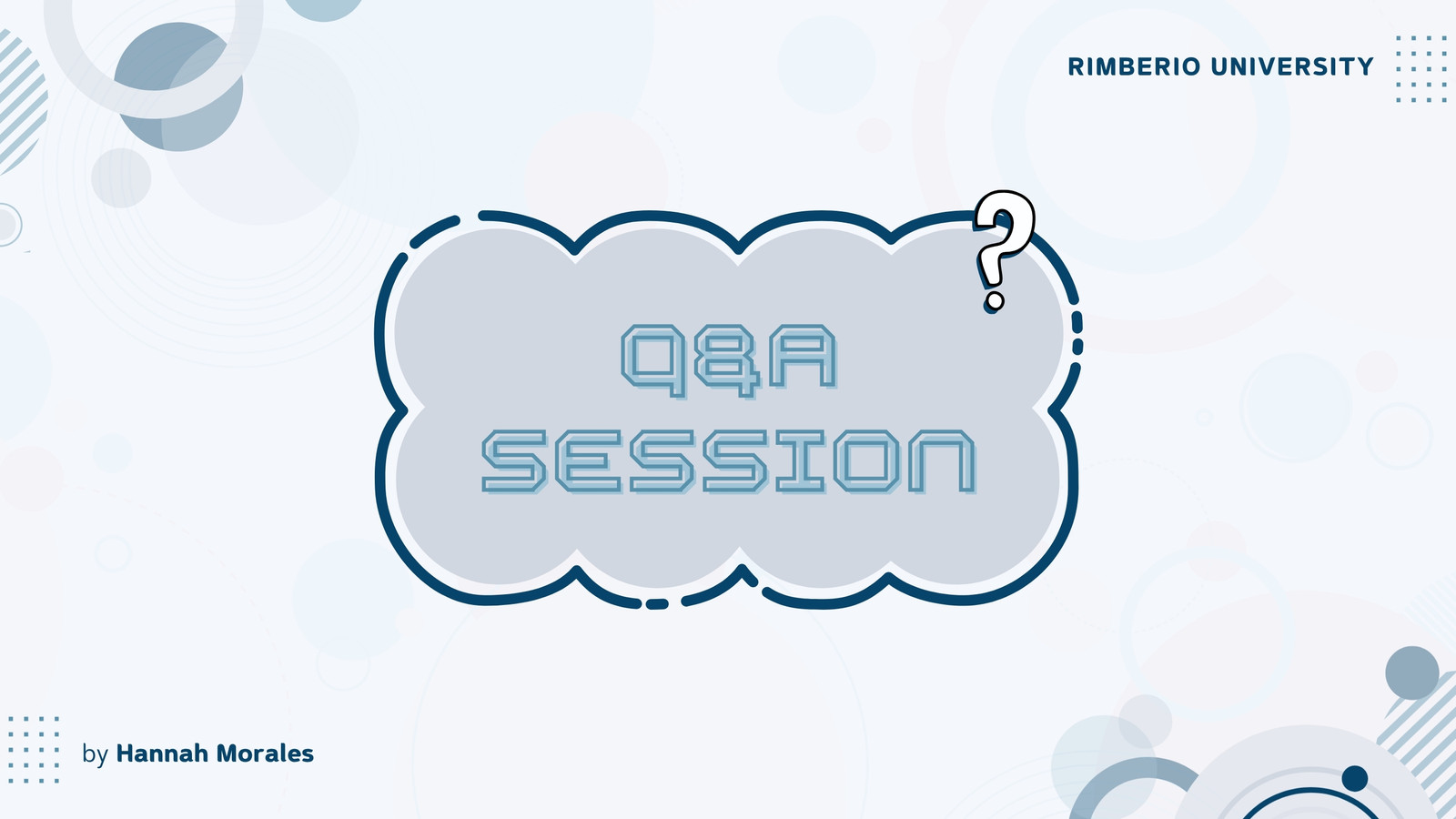 RIMBERIO UNIVERSITY

?

Q&A
SESSION

by Hannah Morales